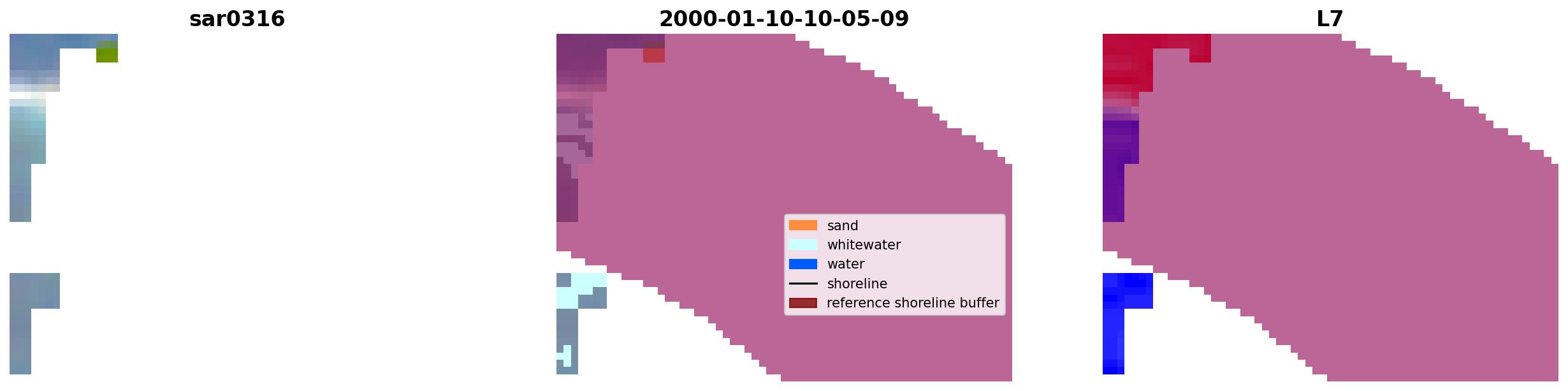 sar0316

2000-01-10-10-05-09

L7

sand
whitewater
water
shoreline
reference shoreline buffer